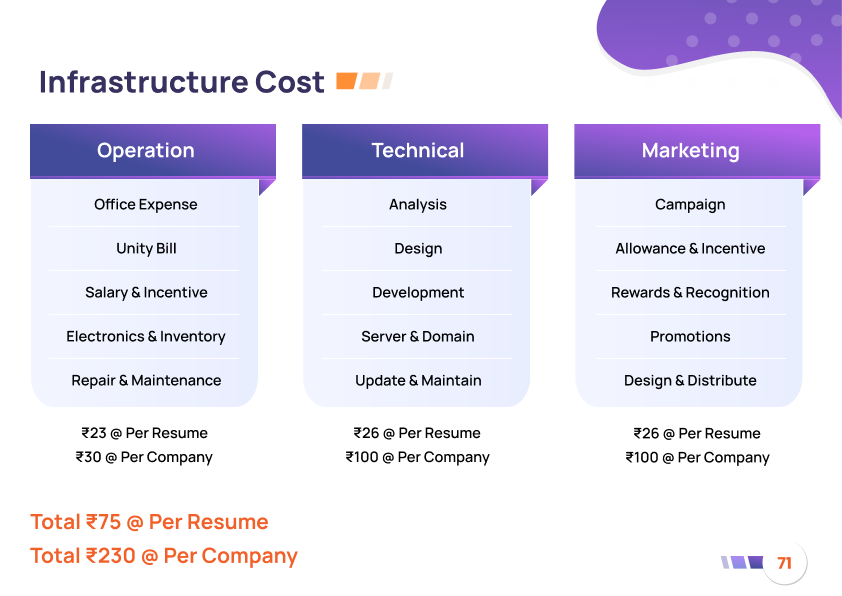 Infrastructure Cost

Operation

Office Expense

Unity Bill

Salary & Incentive

Electronics & Inventory

Repair & Maintenance

₹23 @ Per Resume
₹30 @ Per Company

Technical

Analysis

Design

Development

Server & Domain

Update & Maintain

₹26 @ Per Resume
₹100 @ Per Company

Marketing

Campaign

Allowance & Incentive

Rewards & Recognition

Promotions

Design & Distribute

₹26 @ Per Resume
₹100 @ Per Company

Total ₹75 @ Per Resume
Total ₹230 @ Per Company

71